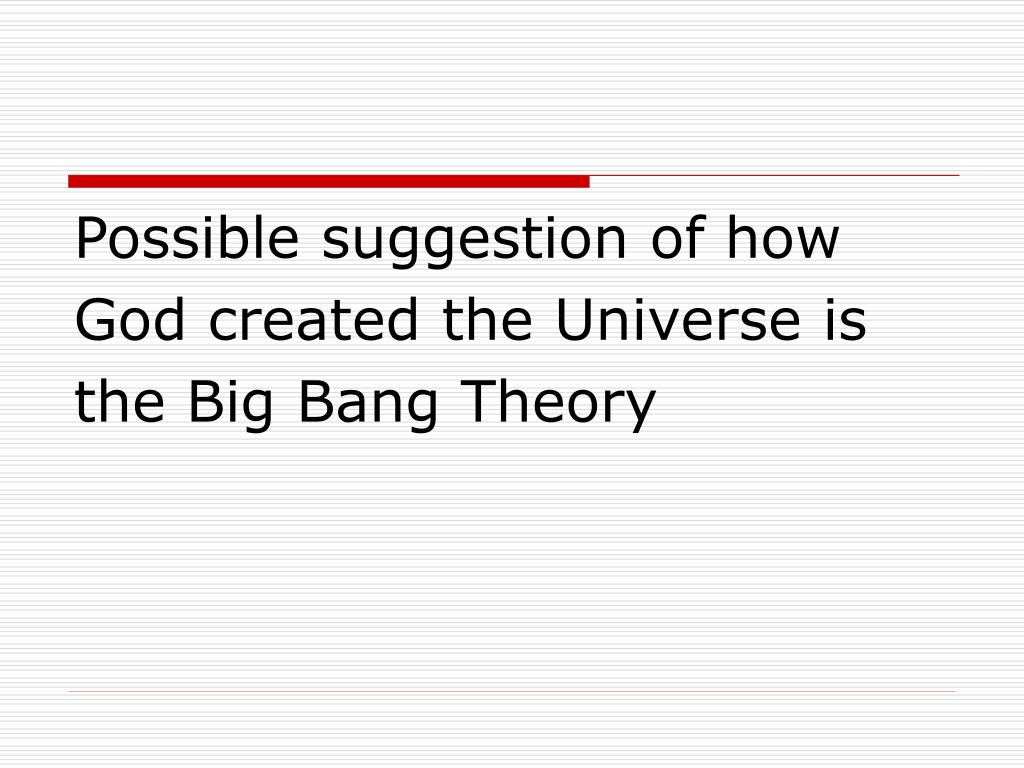 Possible suggestion of how God created the Universe is the Big Bang Theory